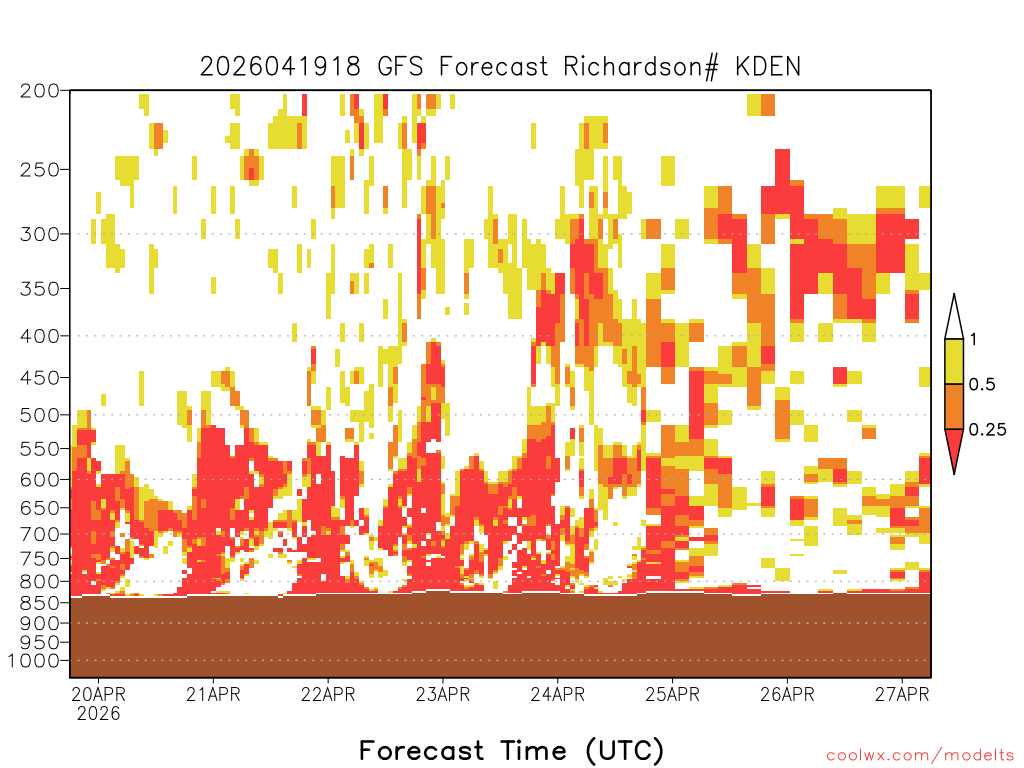 2026041918 GFS Forecast Richardson# KDEN

200
250
300
350
400
450
500
550
600
650
700
750
800
850
900
950
1000

1
0.5
0.25

20APR
2026
21APR
22APR
23APR
24APR
25APR
26APR
27APR

Forecast Time (UTC)

coolwx.com/modelts